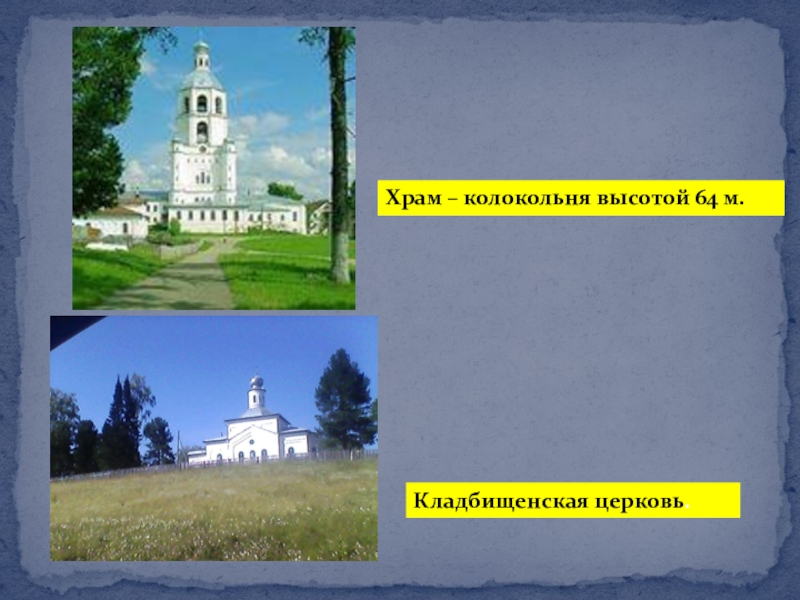 Храм – колокольня высотой 64 м.

Кладбищенская церковь.